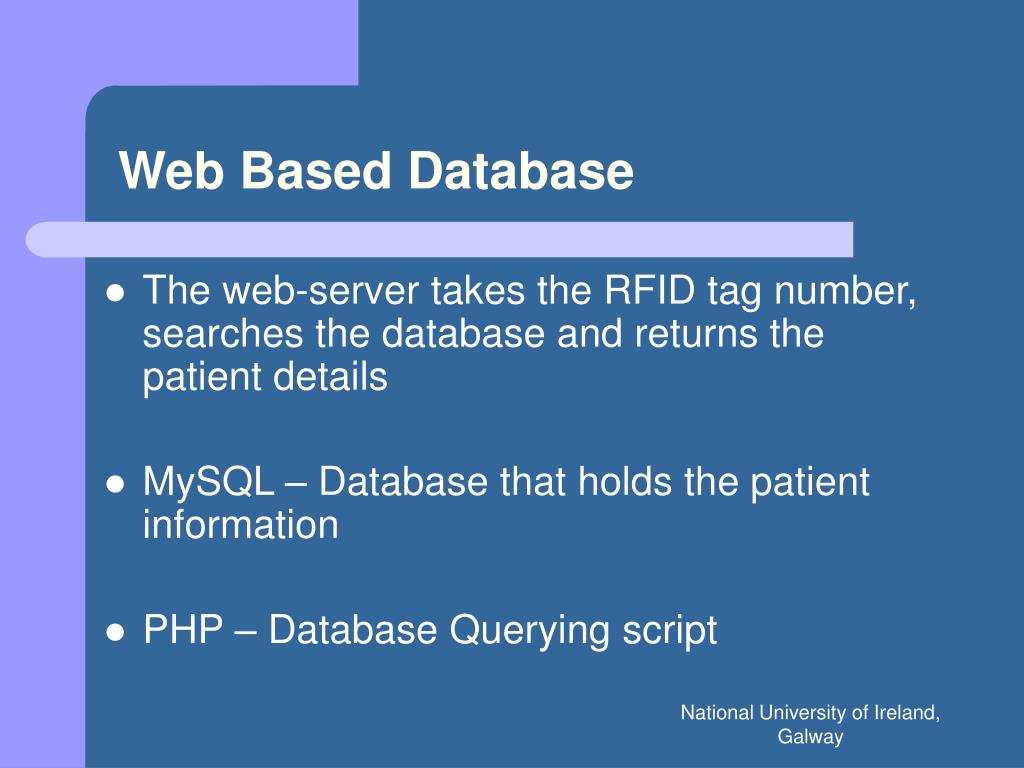 Web Based Database

- The web-server takes the RFID tag number, searches the database and returns the patient details

- MySQL – Database that holds the patient information

- PHP – Database Querying script

National University of Ireland, Galway